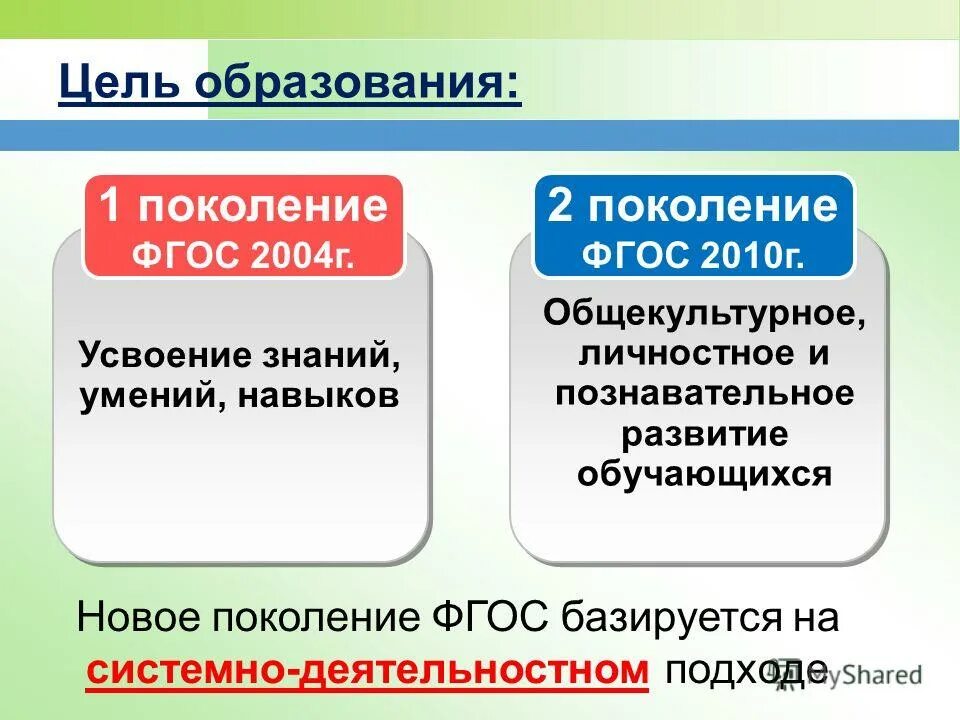 Цель образования:

1 поколение
ФГОС 2004г.

Усвоение знаний, умений, навыков

2 поколение
ФГОС 2010г.

Общекультурное, личностное и познавательное развитие обучающихся

Новое поколение ФГОС базируется на системно-деятельностном подходе

MyShared